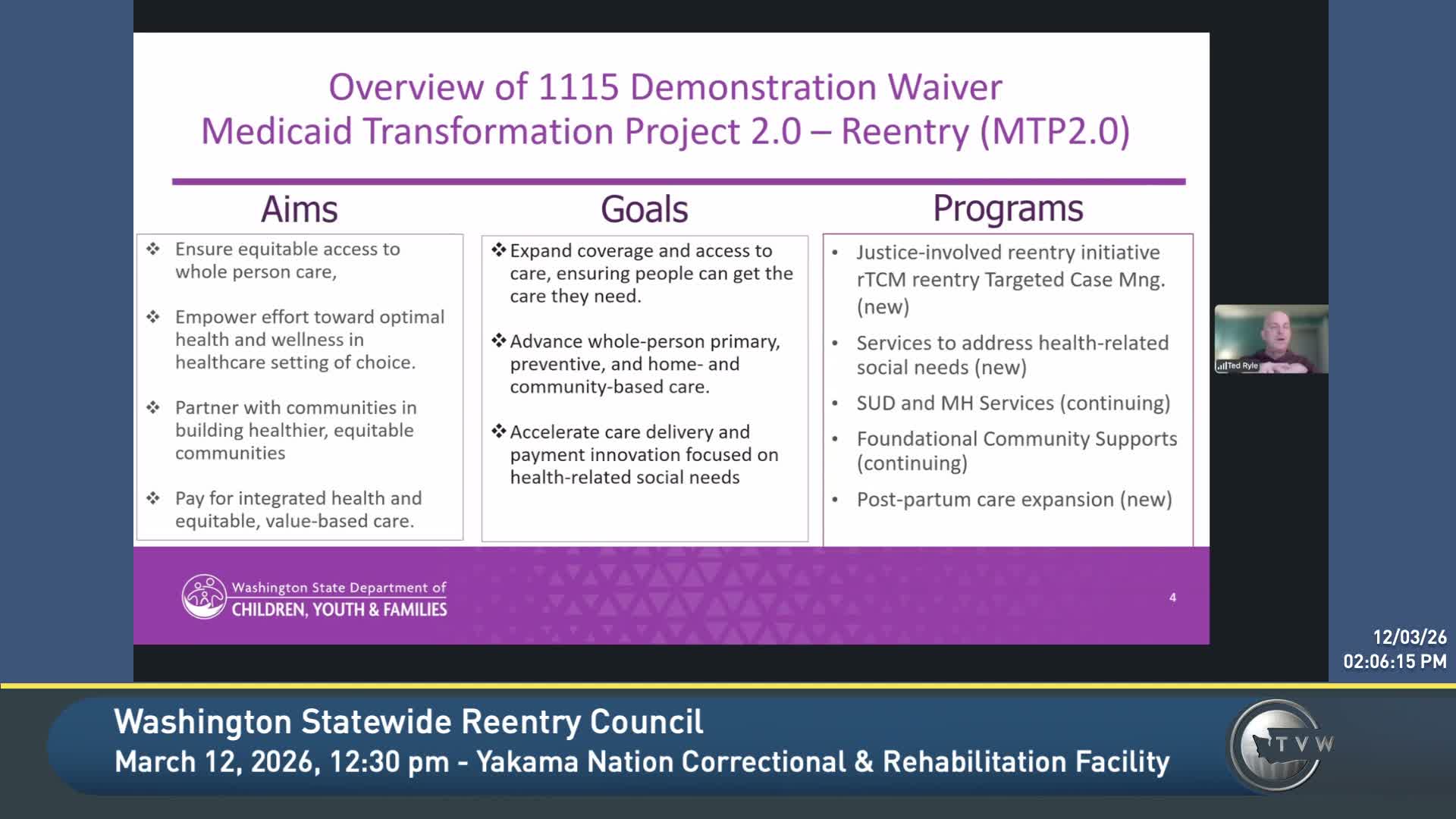 Overview of 1115 Demonstration Waiver
Medicaid Transformation Project 2.0 – Reentry (MTP2.0)

Aims

❖ Ensure equitable access to whole person care,

❖ Empower effort toward optimal health and wellness in healthcare setting of choice.

❖ Partner with communities in building healthier, equitable communities

❖ Pay for integrated health and equitable, value-based care.

Goals

❖ Expand coverage and access to care, ensuring people can get the care they need.

❖ Advance whole-person primary, preventive, and home- and community-based care.

❖ Accelerate care delivery and payment innovation focused on health-related social needs

Programs

• Justice-involved reentry initiative rTCM reentry Targeted Case Mng. (new)

• Services to address health-related social needs (new)

• SUD and MH Services (continuing)

• Foundational Community Supports (continuing)

• Post-partum care expansion (new)

Washington State Department of CHILDREN, YOUTH & FAMILIES

4

Ted Ryle

12/03/26
02:06:15 PM

Washington Statewide Reentry Council
March 12, 2026, 12:30 pm - Yakama Nation Correctional & Rehabilitation Facility

TVW